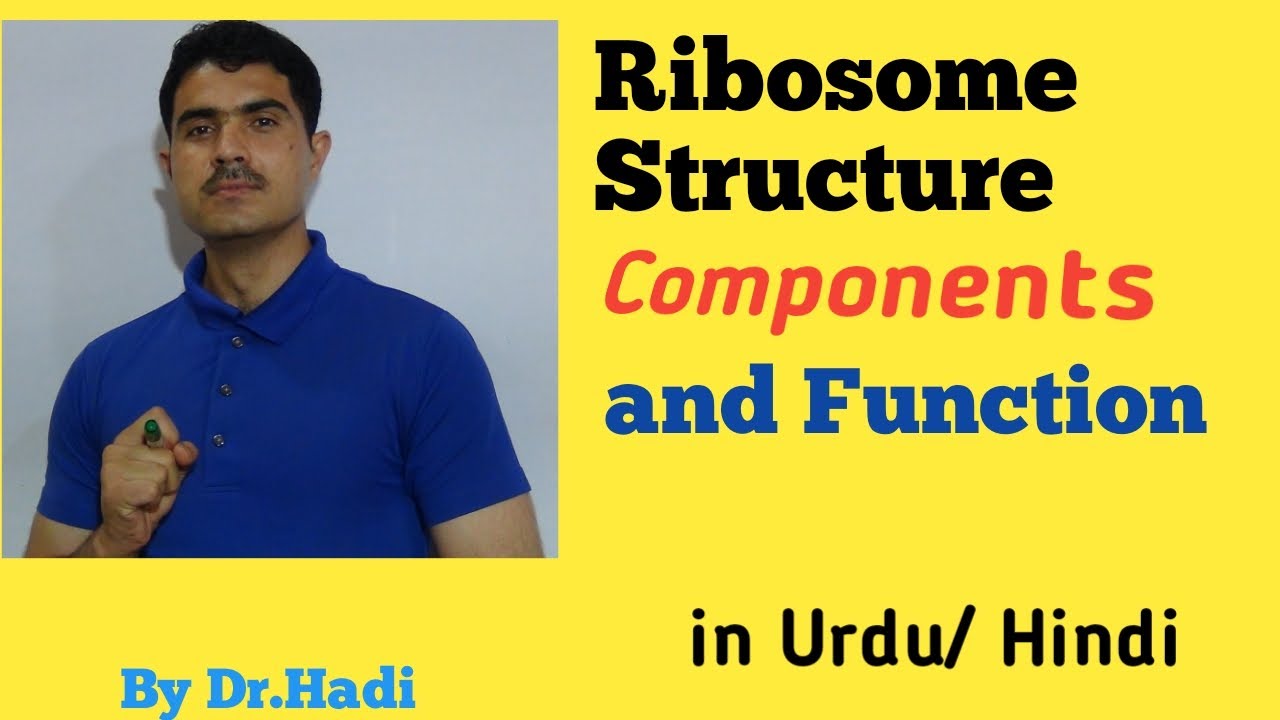 Ribosome Structure Components and Function

in Urdu/ Hindi

By Dr.Hadi